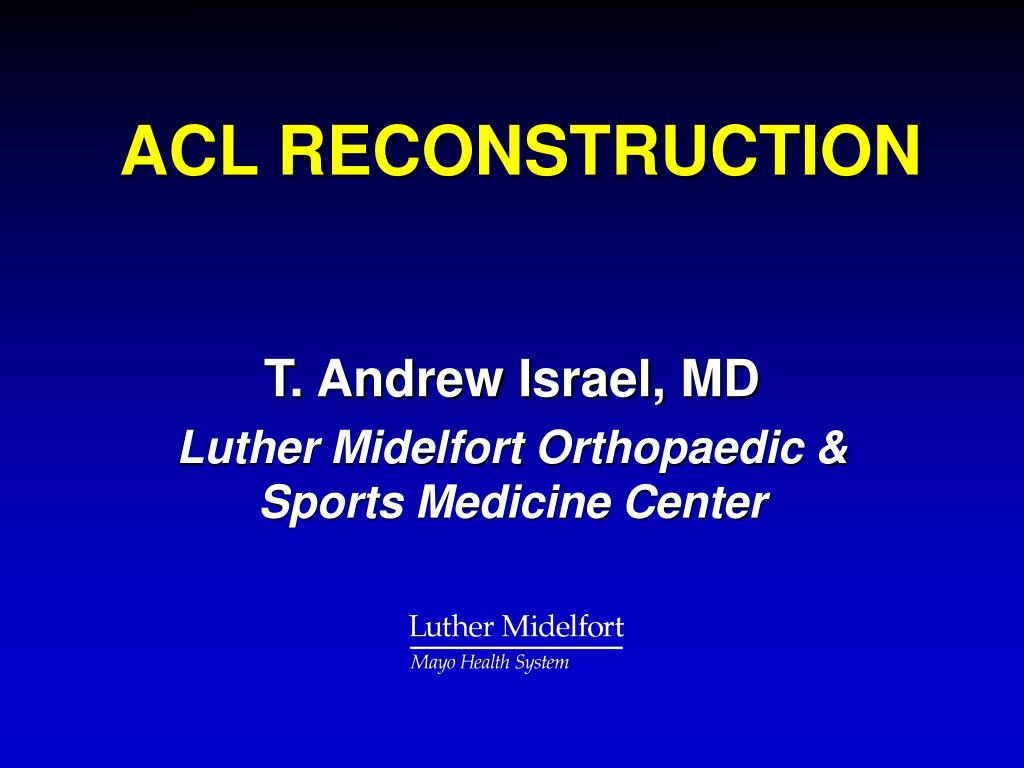 ACL RECONSTRUCTION

T. Andrew Israel, MD

Luther Midelfort Orthopaedic & Sports Medicine Center

Luther Midelfort
Mayo Health System